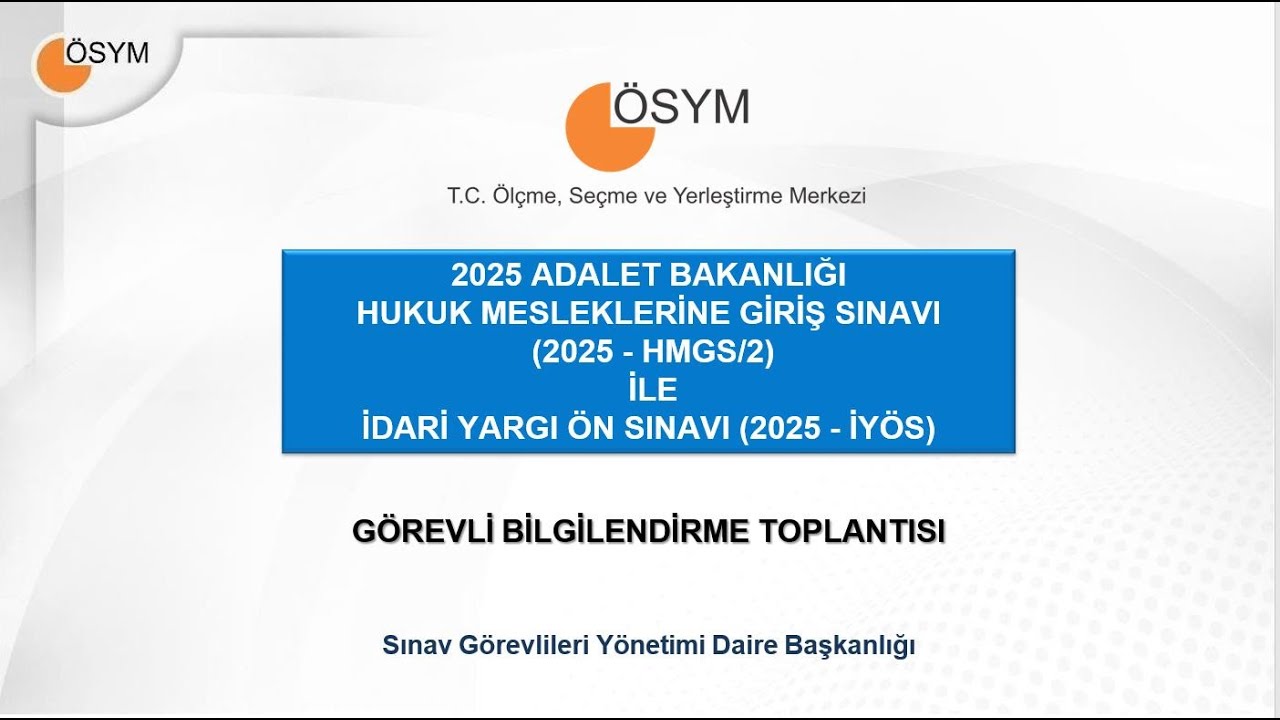 ÖSYM

ÖSYM

T.C. Ölçme, Seçme ve Yerleştirme Merkezi

2025 ADALET BAKANLIĞI
HUKUK MESLEKLERİNE GİRİŞ SINAVI
(2025 - HMGS/2)
İLE
İDARİ YARGI ÖN SINAVI (2025 - İYÖS)

GÖREVLİ BİLGİLENDİRME TOPLANTISI

Sınav Görevlileri Yönetimi Daire Başkanlığı